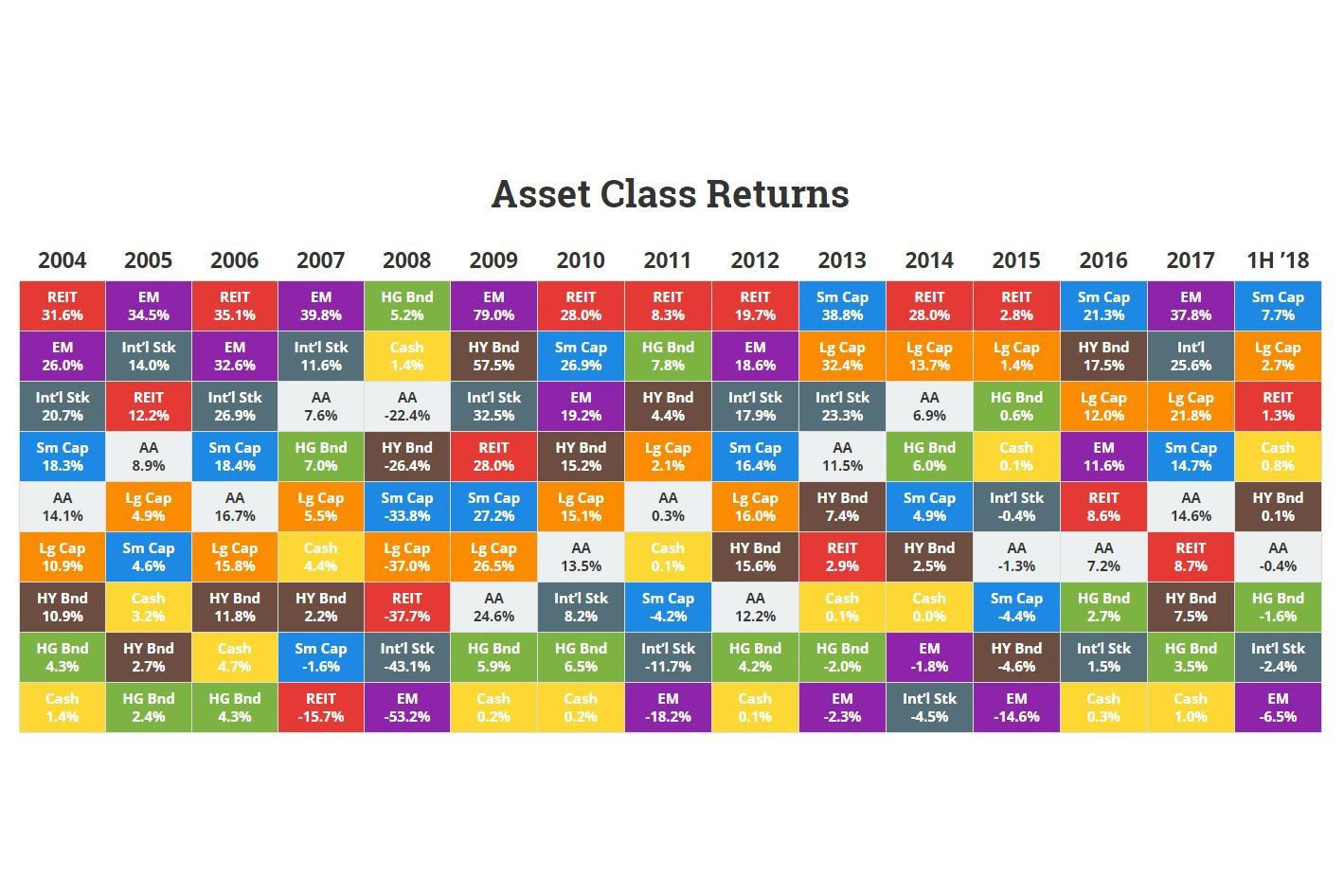 Asset Class Returns

| 2004 | 2005 | 2006 | 2007 | 2008 | 2009 | 2010 | 2011 | 2012 | 2013 | 2014 | 2015 | 2016 | 2017 | 1H '18 |
|---|---|---|---|---|---|---|---|---|---|---|---|---|---|---|
| REIT 31.6% | EM 34.5% | REIT 35.1% | EM 39.8% | HG Bnd 5.2% | EM 79.0% | REIT 28.0% | REIT 8.3% | REIT 19.7% | Sm Cap 38.8% | REIT 28.0% | REIT 2.8% | Sm Cap 21.3% | EM 37.8% | Sm Cap 7.7% |
| EM 26.0% | Int'l Stk 14.0% | EM 32.6% | Int'l Stk 11.6% | Cash 1.4% | HY Bnd 57.5% | Sm Cap 26.9% | HG Bnd 7.8% | EM 18.6% | Lg Cap 32.4% | Lg Cap 13.7% | Lg Cap 1.4% | HY Bnd 17.5% | Int'l 25.6% | Lg Cap 2.7% |
| Int'l Stk 20.7% | REIT 12.2% | Int'l Stk 26.9% | AA 7.6% | AA -22.4% | Int'l Stk 32.5% | EM 19.2% | HY Bnd 4.4% | Int'l Stk 17.9% | Int'l Stk 23.3% | AA 6.9% | HG Bnd 0.6% | Lg Cap 12.0% | Lg Cap 21.8% | REIT 1.3% |
| Sm Cap 18.3% | AA 8.9% | Sm Cap 18.4% | HG Bnd 7.0% | HY Bnd -26.4% | REIT 28.0% | HY Bnd 15.2% | Lg Cap 2.1% | Sm Cap 16.4% | AA 11.5% | HG Bnd 6.0% | Cash 0.1% | EM 11.6% | Sm Cap 14.7% | Cash 0.8% |
| AA 14.1% | Lg Cap 4.9% | AA 16.7% | Lg Cap 5.5% | Sm Cap -33.8% | Sm Cap 27.2% | Lg Cap 15.1% | AA 0.3% | Lg Cap 16.0% | HY Bnd 7.4% | Sm Cap 4.9% | Int'l Stk -0.4% | REIT 8.6% | AA 14.6% | HY Bnd 0.1% |
| Lg Cap 10.9% | Sm Cap 4.6% | Lg Cap 15.8% | Cash 4.4% | Lg Cap -37.0% | Lg Cap 26.5% | AA 13.5% | Cash 0.1% | HY Bnd 15.6% | REIT 2.9% | HY Bnd 2.5% | AA -1.3% | AA 7.2% | REIT 8.7% | AA -0.4% |
| HY Bnd 10.9% | Cash 3.2% | HY Bnd 11.8% | HY Bnd 2.2% | REIT -37.7% | AA 24.6% | Int'l Stk 8.2% | Sm Cap -4.2% | AA 12.2% | Cash 0.1% | Cash 0.0% | Sm Cap -4.4% | HG Bnd 2.7% | HY Bnd 7.5% | HG Bnd -1.6% |
| HG Bnd 4.3% | HY Bnd 2.7% | Cash 4.7% | Sm Cap -1.6% | Int'l Stk -43.1% | HG Bnd 5.9% | HG Bnd 6.5% | Int'l Stk -11.7% | HG Bnd 4.2% | HG Bnd -2.0% | EM -1.8% | HY Bnd -4.6% | Int'l Stk 1.5% | HG Bnd 3.5% | Int'l Stk -2.4% |
| Cash 1.4% | HG Bnd 2.4% | HG Bnd 4.3% | REIT -15.7% | EM -53.2% | Cash 0.2% | Cash 0.2% | EM -18.2% | Cash 0.1% | EM -2.3% | Int'l Stk -4.5% | EM -14.6% | Cash 0.3% | Cash 1.0% | EM -6.5% |